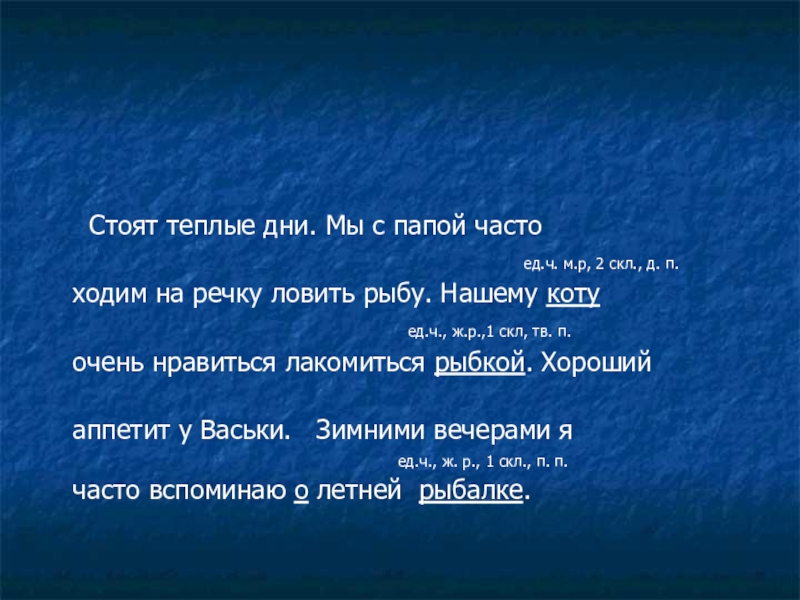 Стоят теплые дни. Мы с папой часто

ед.ч. м.р, 2 скл., д. п.

ходим на речку ловить рыбу. Нашему коту

ед.ч., ж.р.,1 скл, тв. п.

очень нравиться лакомиться рыбкой. Хороший

аппетит у Васьки. Зимними вечерами я

ед.ч., ж. р., 1 скл., п. п.

часто вспоминаю о летней рыбалке.